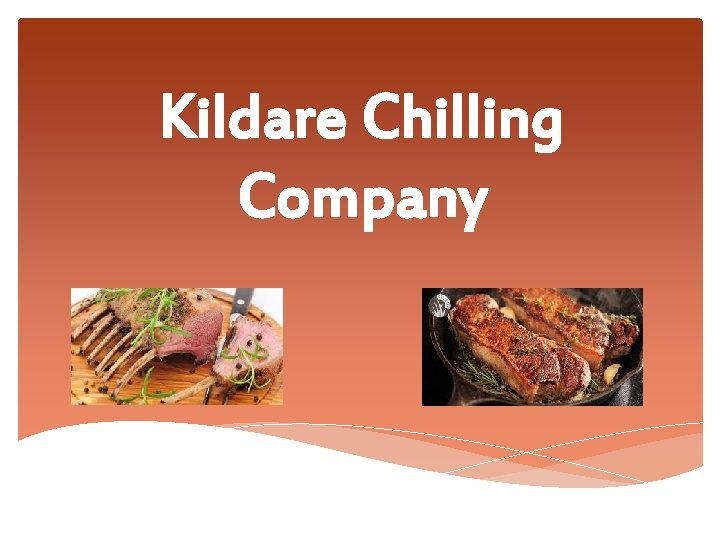 Kildare Chilling Company